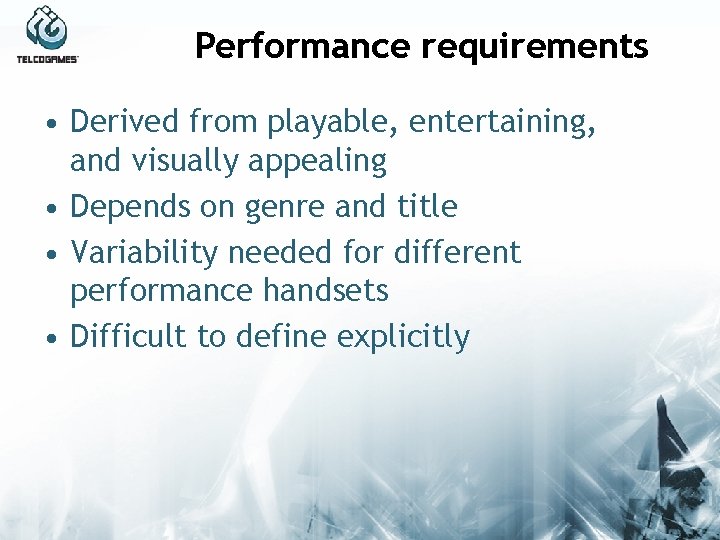 TELCOGAMES

Performance requirements

• Derived from playable, entertaining, and visually appealing
• Depends on genre and title
• Variability needed for different performance handsets
• Difficult to define explicitly